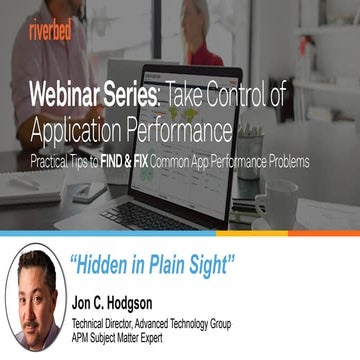 riverbed

Webinar Series: Take Control of Application Performance

Practical Tips to FIND & FIX Common App Performance Problems

"Hidden in Plain Sight"

Jon C. Hodgson

Technical Director, Advanced Technology Group
APM Subject Matter Expert